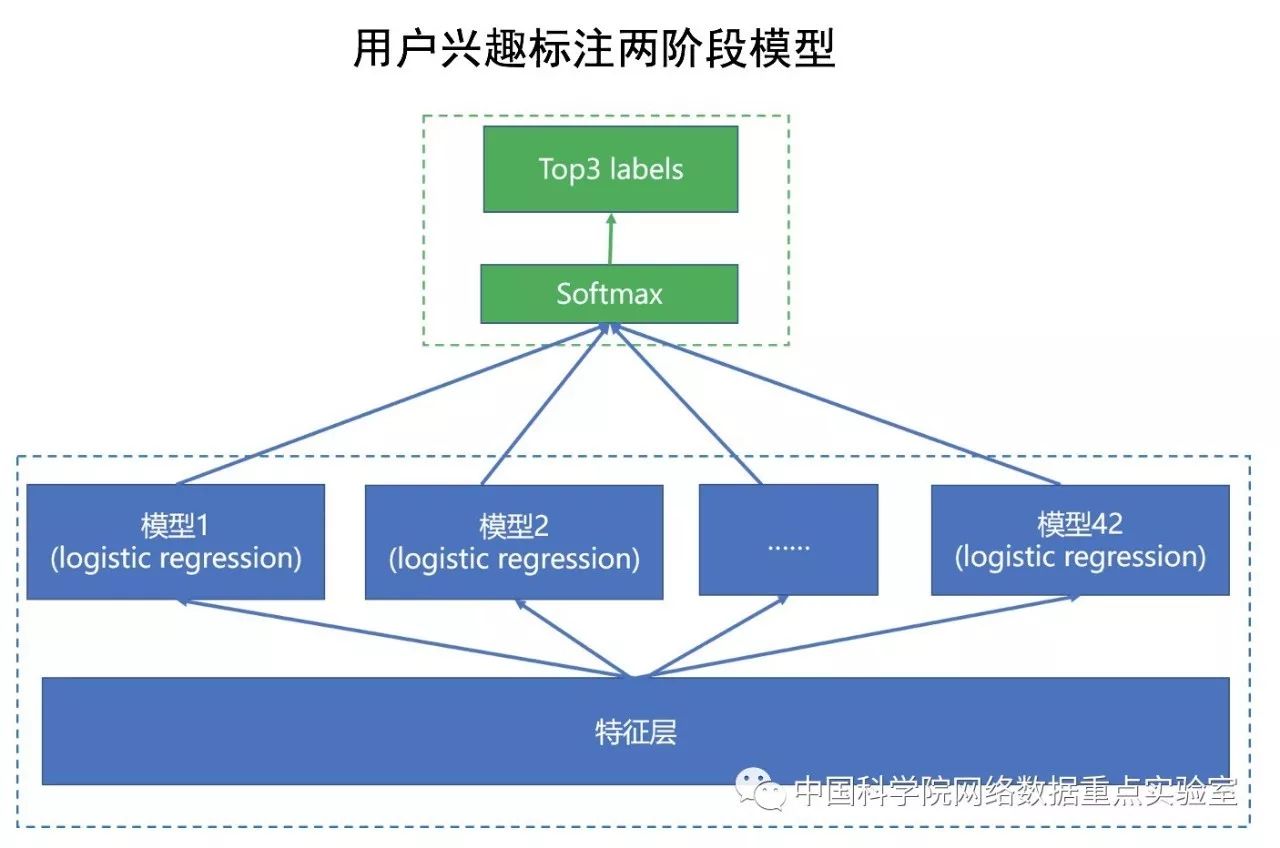 用户兴趣标注两阶段模型

Top3 labels

Softmax

模型1 (logistic regression)

模型2 (logistic regression)

……

模型42 (logistic regression)

特征层

中国科学院网络数据重点实验室